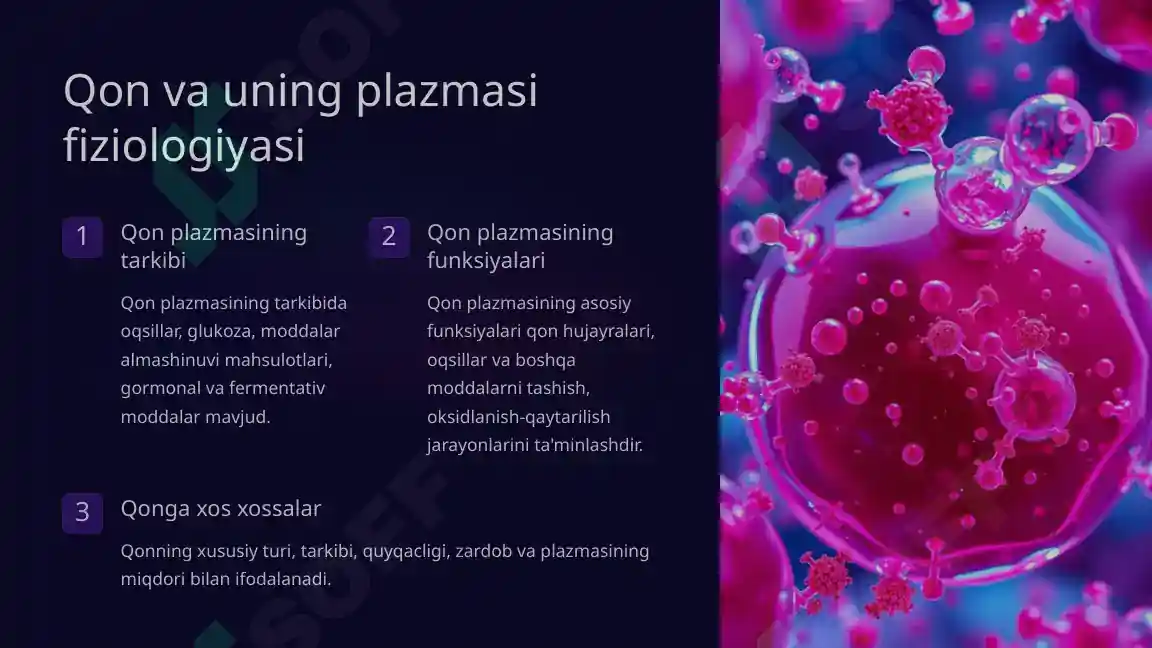 Qon va uning plazmasi fiziologiyasi

1

Qon plazmasining tarkibi

Qon plazmasining tarkibida oqsillar, glukoza, moddalar almashinuvi mahsulotlari, gormonal va fermentativ moddalar mavjud.

2

Qon plazmasining funksiyalari

Qon plazmasining asosiy funksiyalari qon hujayralari, oqsillar va boshqa moddalarni tashish, oksidlanish-qaytarilish jarayonlarini ta'minlashdir.

3

Qonga xos xossalar

Qonning xususiy turi, tarkibi, quyqacligi, zardob va plazmasining miqdori bilan ifodalanadi.